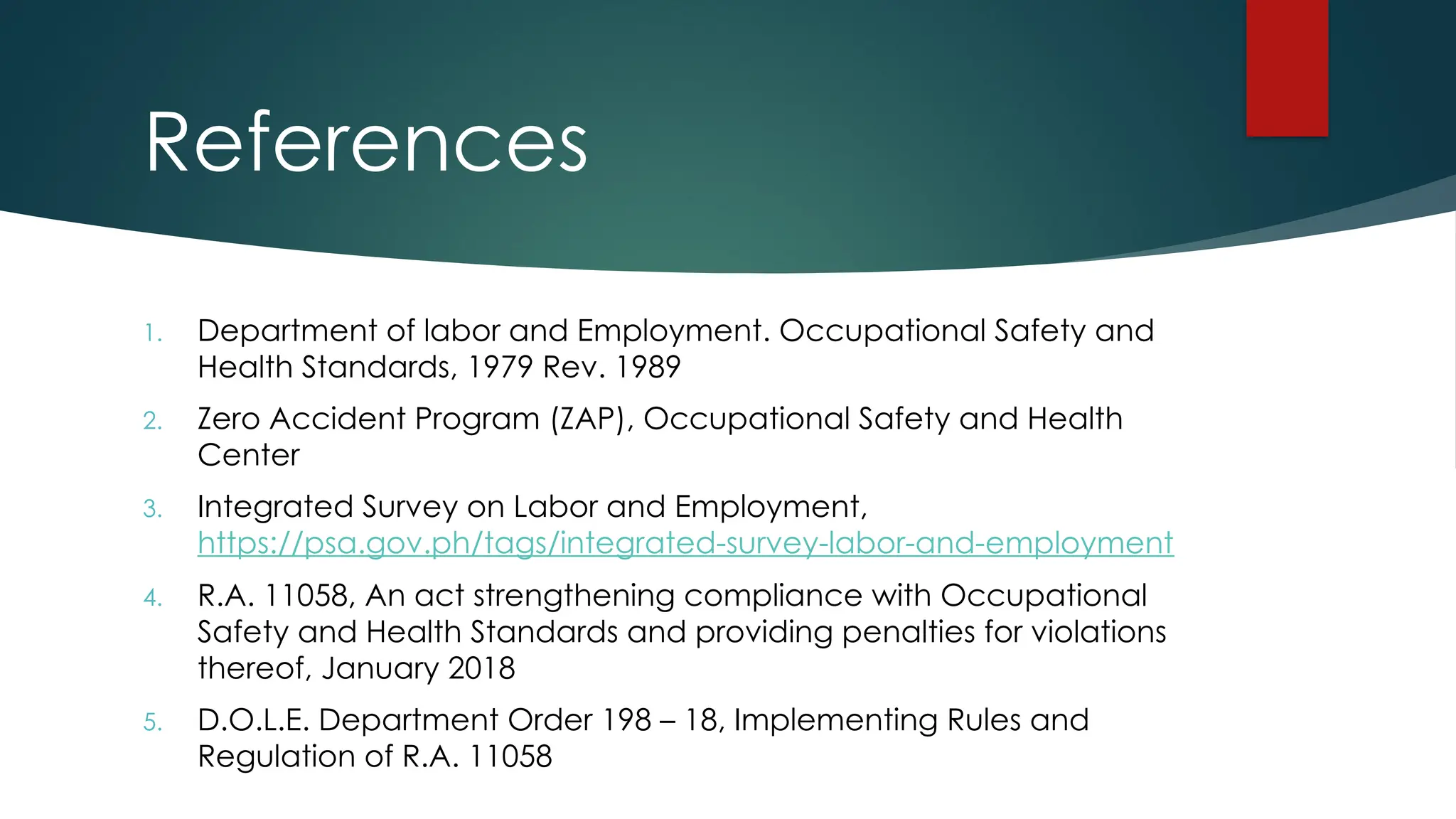 References

1. Department of labor and Employment. Occupational Safety and Health Standards, 1979 Rev. 1989

2. Zero Accident Program (ZAP), Occupational Safety and Health Center

3. Integrated Survey on Labor and Employment, https://psa.gov.ph/tags/integrated-survey-labor-and-employment

4. R.A. 11058, An act strengthening compliance with Occupational Safety and Health Standards and providing penalties for violations thereof, January 2018

5. D.O.L.E. Department Order 198 – 18, Implementing Rules and Regulation of R.A. 11058